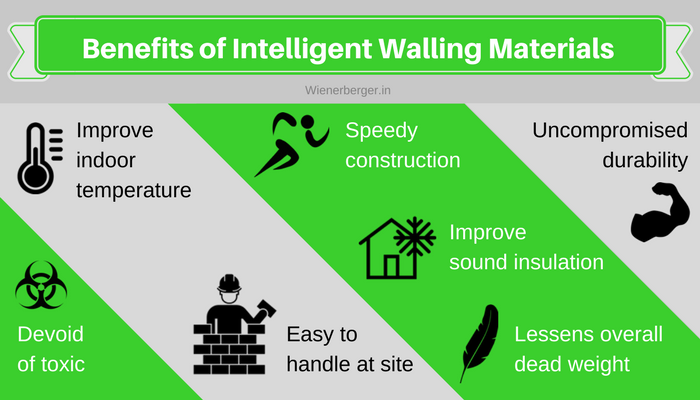 Benefits of Intelligent Walling Materials

Wienerberger.in

Improve indoor temperature

Speedy construction

Uncompromised durability

Improve sound insulation

Devoid of toxic

Easy to handle at site

Lessens overall dead weight